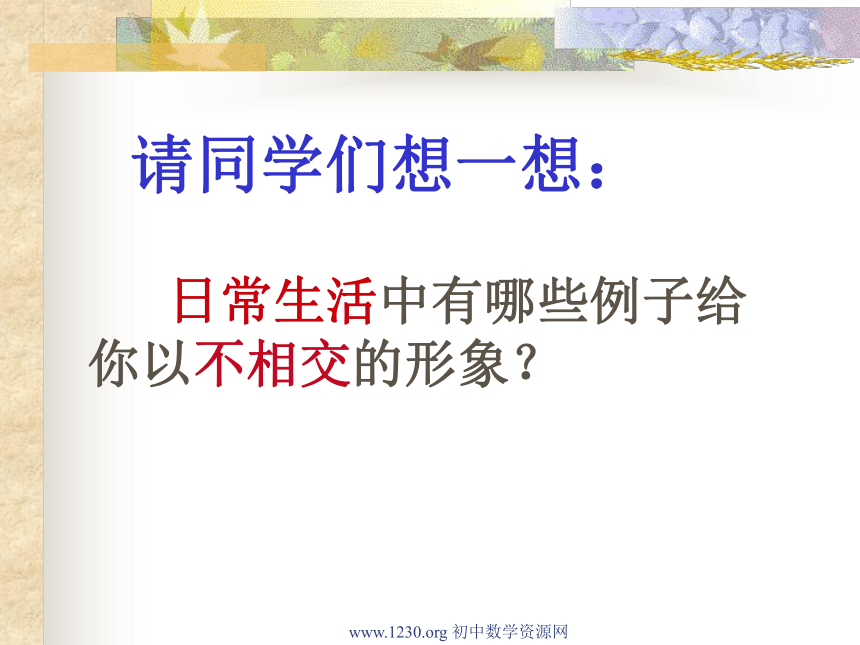 请同学们想一想：

日常生活中有哪些例子给你以不相交的形象？

www.1230.org 初中数学资源网